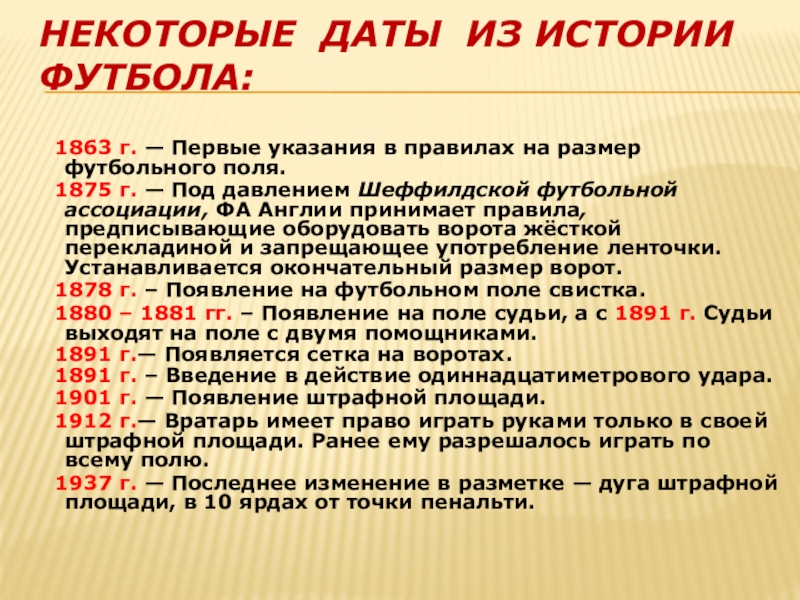 НЕКОТОРЫЕ ДАТЫ ИЗ ИСТОРИИ ФУТБОЛА:

1863 г. — Первые указания в правилах на размер футбольного поля.

1875 г. — Под давлением Шеффилдской футбольной ассоциации, ФА Англии принимает правила, предписывающие оборудовать ворота жёсткой перекладиной и запрещающее употребление ленточки. Устанавливается окончательный размер ворот.

1878 г. – Появление на футбольном поле свистка.

1880 – 1881 гг. – Появление на поле судьи, а с 1891 г. Судьи выходят на поле с двумя помощниками.

1891 г.— Появляется сетка на воротах.

1891 г. – Введение в действие одиннадцатиметрового удара.

1901 г. — Появление штрафной площади.

1912 г.— Вратарь имеет право играть руками только в своей штрафной площади. Ранее ему разрешалось играть по всему полю.

1937 г. — Последнее изменение в разметке — дуга штрафной площади, в 10 ярдах от точки пенальти.